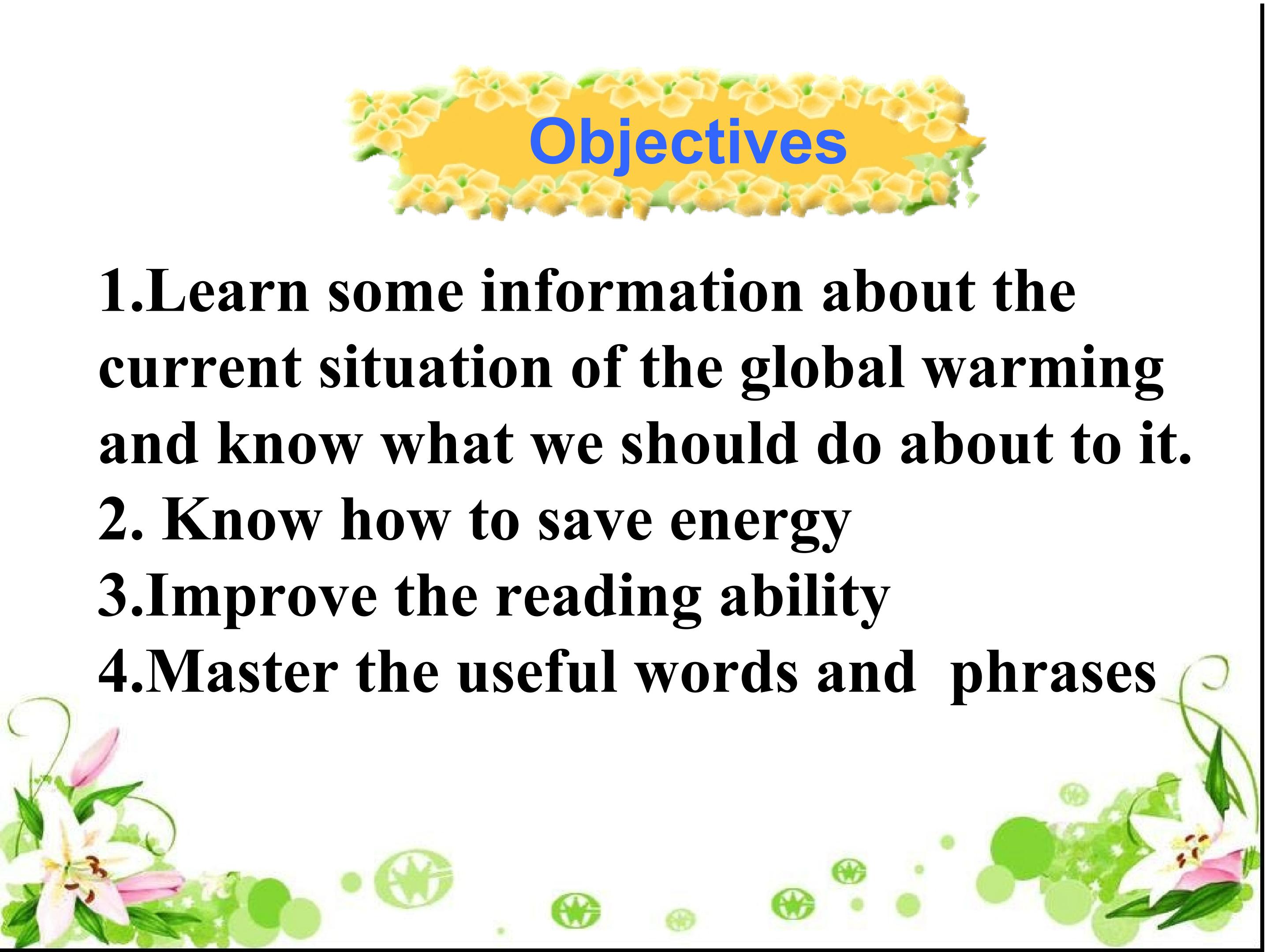 Objectives

1.Learn some information about the current situation of the global warming and know what we should do about to it.
2. Know how to save energy
3.Improve the reading ability
4.Master the useful words and phrases